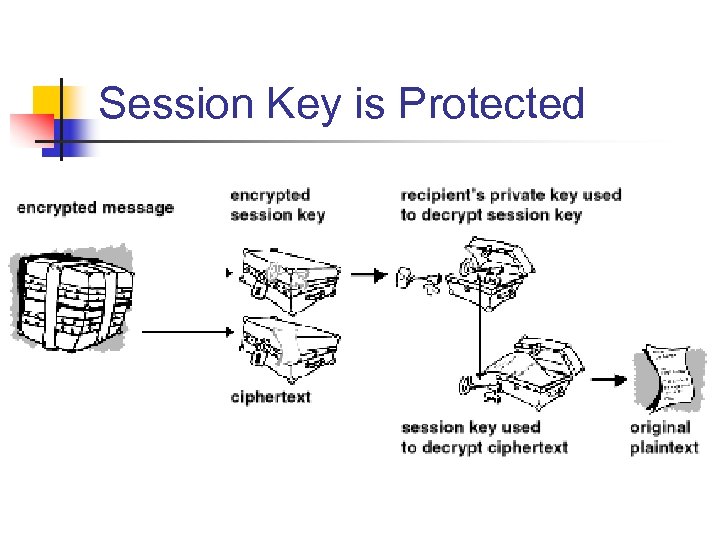 Session Key is Protected

encrypted message

encrypted session key

recipient's private key used to decrypt session key

ciphertext

session key used to decrypt ciphertext

original plaintext